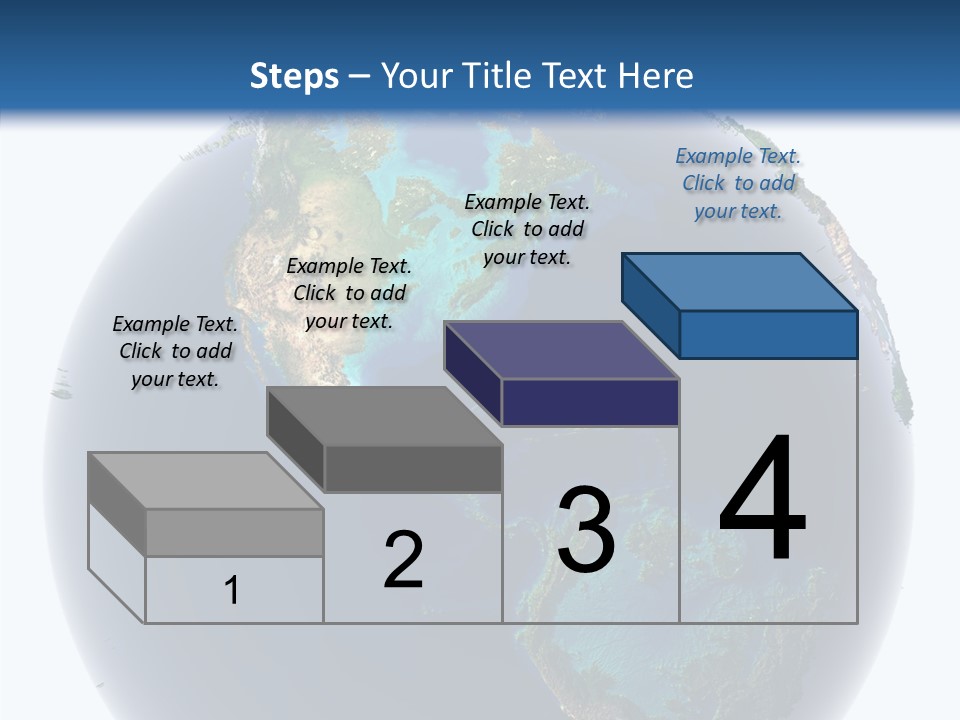 Steps – Your Title Text Here

Example Text. Click to add your text.

Example Text. Click to add your text.

Example Text. Click to add your text.

Example Text. Click to add your text.

1

2

3

4